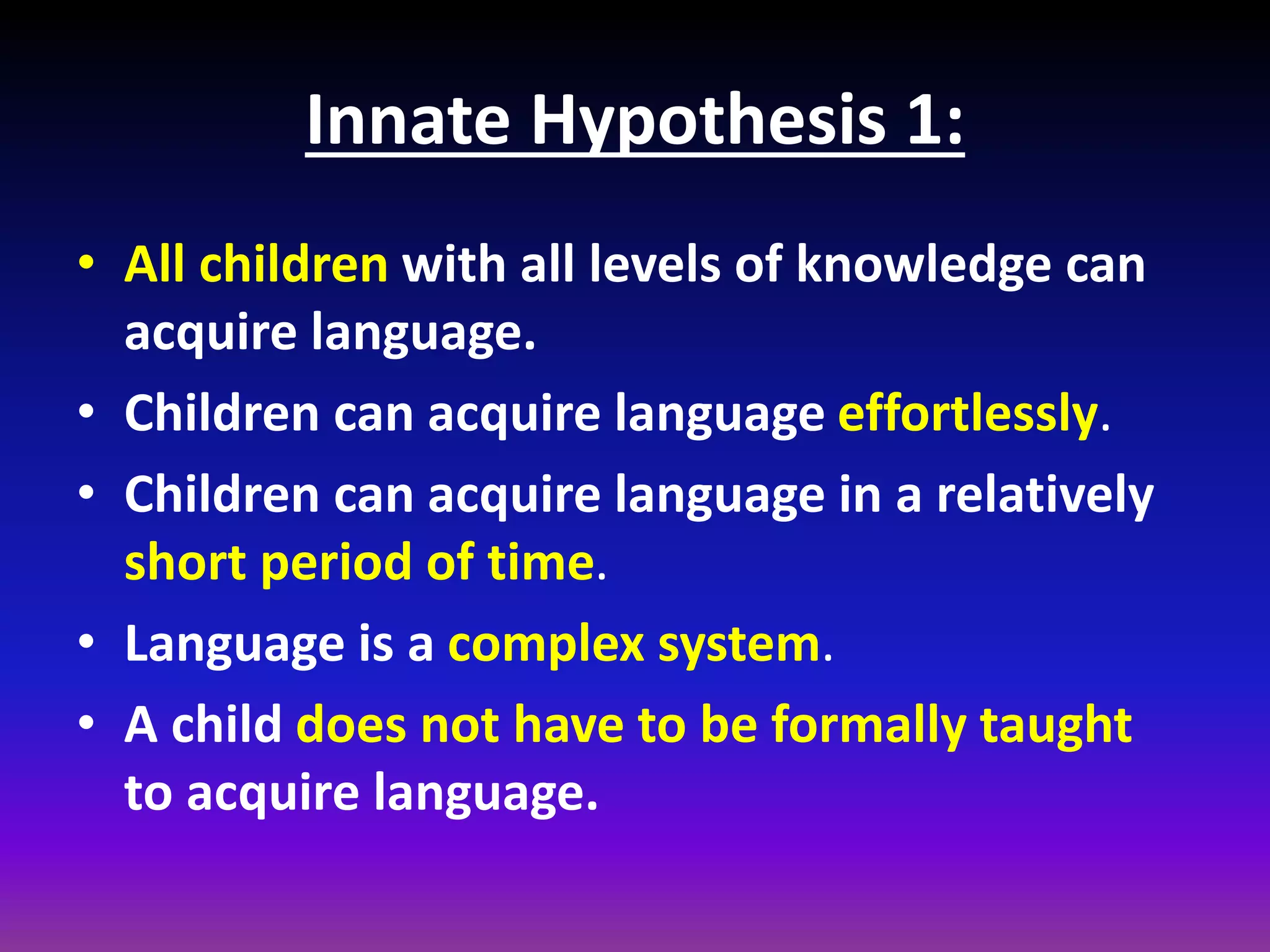 Innate Hypothesis 1:

• All children with all levels of knowledge can acquire language.
• Children can acquire language effortlessly.
• Children can acquire language in a relatively short period of time.
• Language is a complex system.
• A child does not have to be formally taught to acquire language.